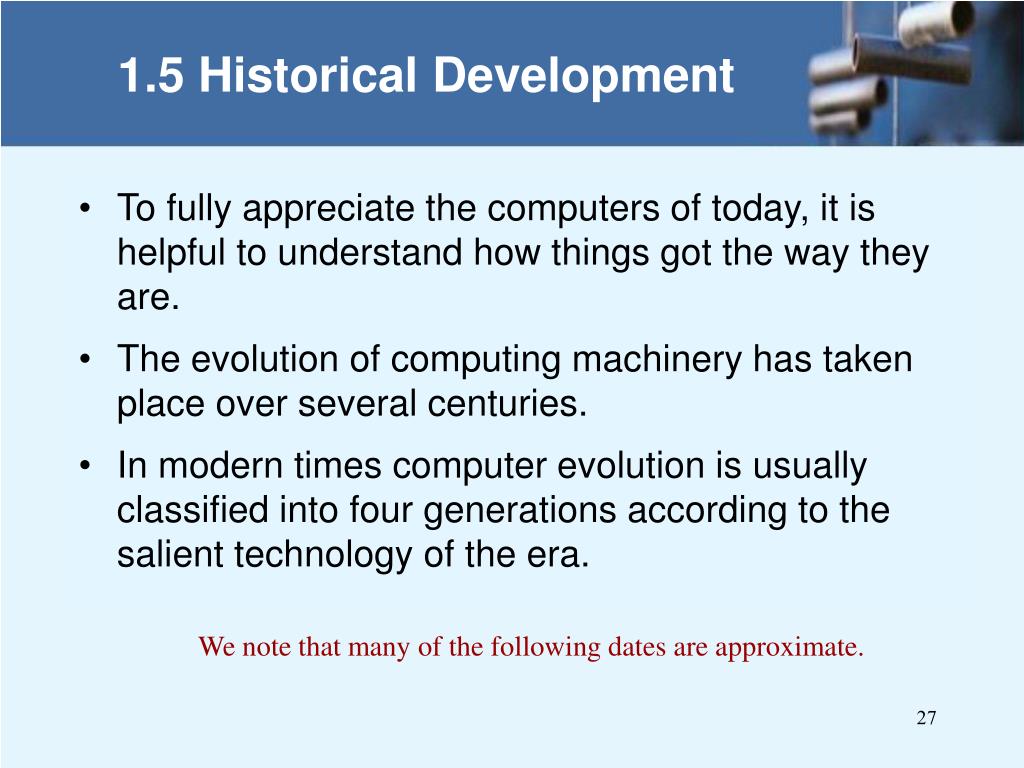 1.5 Historical Development

• To fully appreciate the computers of today, it is helpful to understand how things got the way they are.
• The evolution of computing machinery has taken place over several centuries.
• In modern times computer evolution is usually classified into four generations according to the salient technology of the era.

We note that many of the following dates are approximate.

27